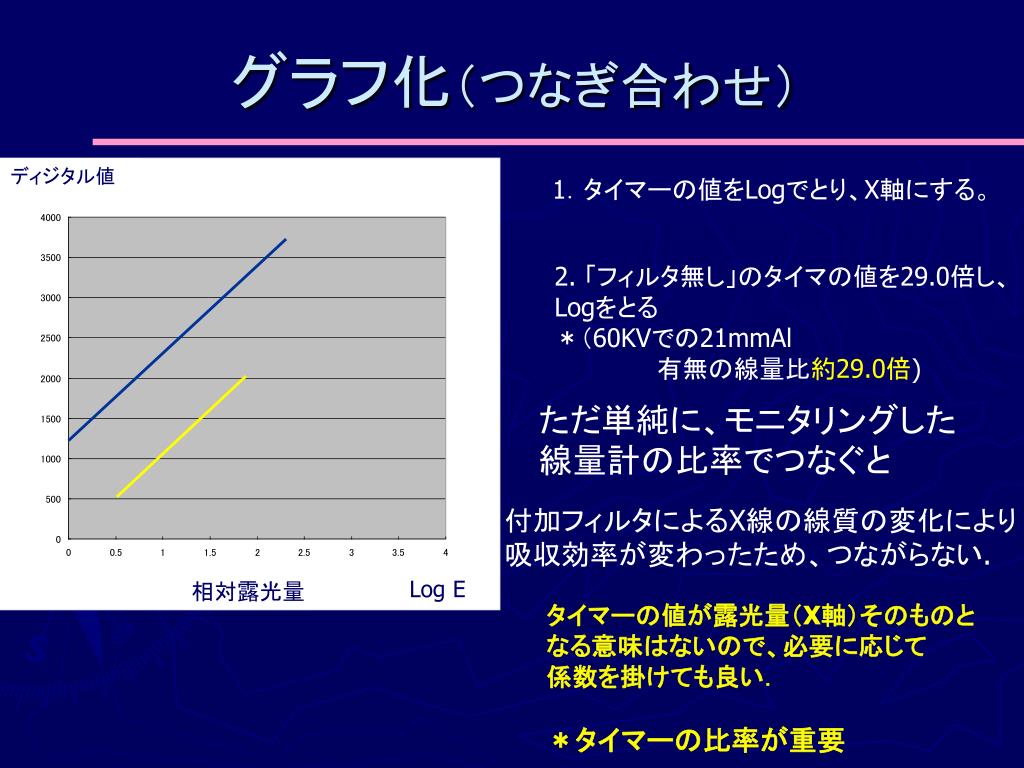 グラフ化（つなぎ合わせ）

ディジタル値

4000
3500
3000
2500
2000
1500
1000
500
0

0 0.5 1 1.5 2 2.5 3 3.5 4

相対露光量

Log E

1. タイマーの値をLogでとり、X軸にする。

2.「フィルタ無し」のタイマの値を29.0倍し、Logをとる
＊（60KVでの21mmAl
有無の線量比約29.0倍）

ただ単純に、モニタリングした線量計の比率でつなぐと

付加フィルタによるX線の線質の変化により吸収効率が変わったため、つながらない.

タイマーの値が露光量（X軸）そのものとなる意味はないので、必要に応じて係数を掛けても良い.

＊タイマーの比率が重要